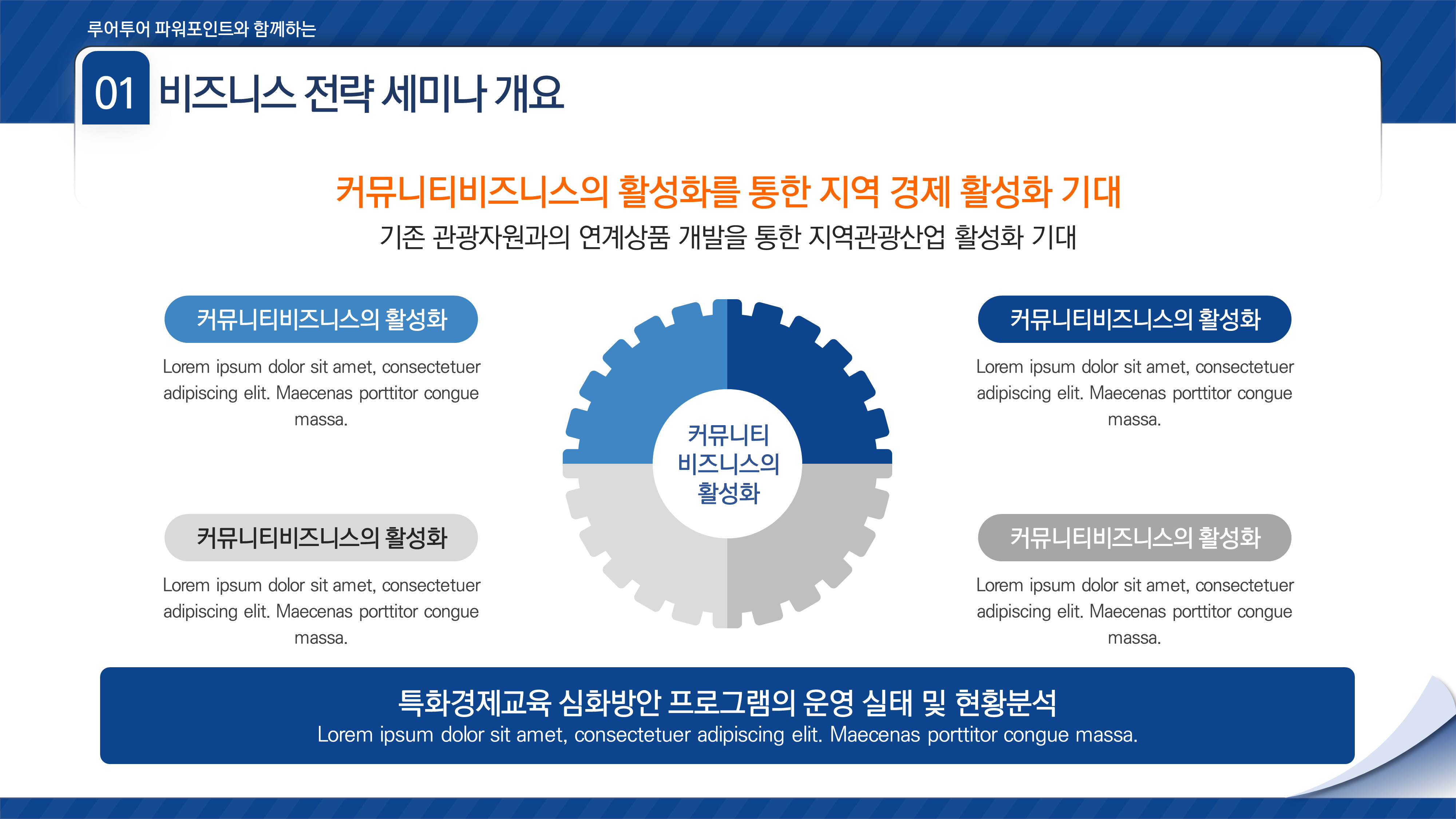 루어투어 파워포인트와 함께하는

01 비즈니스 전략 세미나 개요

커뮤니티비즈니스의 활성화를 통한 지역 경제 활성화 기대
기존 관광자원과의 연계상품 개발을 통한 지역관광산업 활성화 기대

커뮤니티비즈니스의 활성화
Lorem ipsum dolor sit amet, consectetuer adipiscing elit. Maecenas porttitor congue massa.

커뮤니티비즈니스의 활성화
Lorem ipsum dolor sit amet, consectetuer adipiscing elit. Maecenas porttitor congue massa.

커뮤니티 비즈니스의 활성화

커뮤니티비즈니스의 활성화
Lorem ipsum dolor sit amet, consectetuer adipiscing elit. Maecenas porttitor congue massa.

커뮤니티비즈니스의 활성화
Lorem ipsum dolor sit amet, consectetuer adipiscing elit. Maecenas porttitor congue massa.

특화경제교육 심화방안 프로그램의 운영 실태 및 현황분석
Lorem ipsum dolor sit amet, consectetuer adipiscing elit. Maecenas porttitor congue massa.